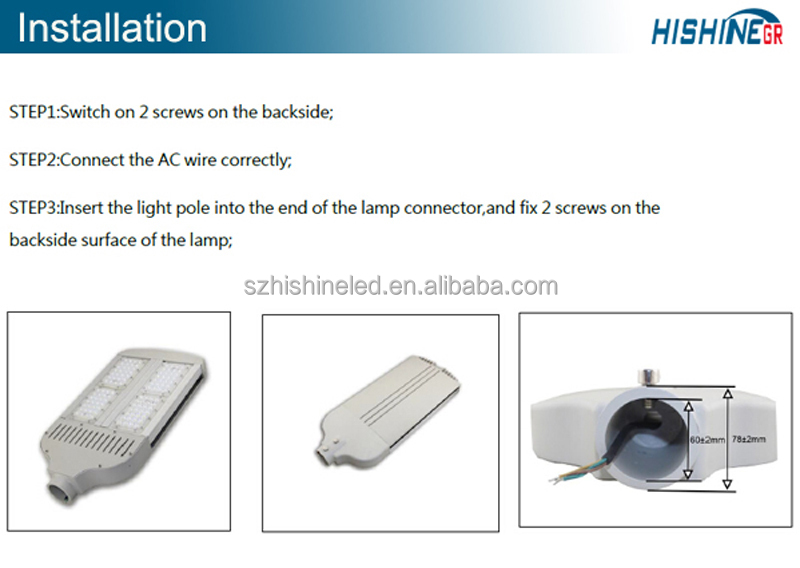 Installation

HISHINE GR

STEP1:Switch on 2 screws on the backside;

STEP2:Connect the AC wire correctly;

STEP3:Insert the light pole into the end of the lamp connector,and fix 2 screws on the backside surface of the lamp;

szhishineled.en.alibaba.com

60±2mm

78±2mm